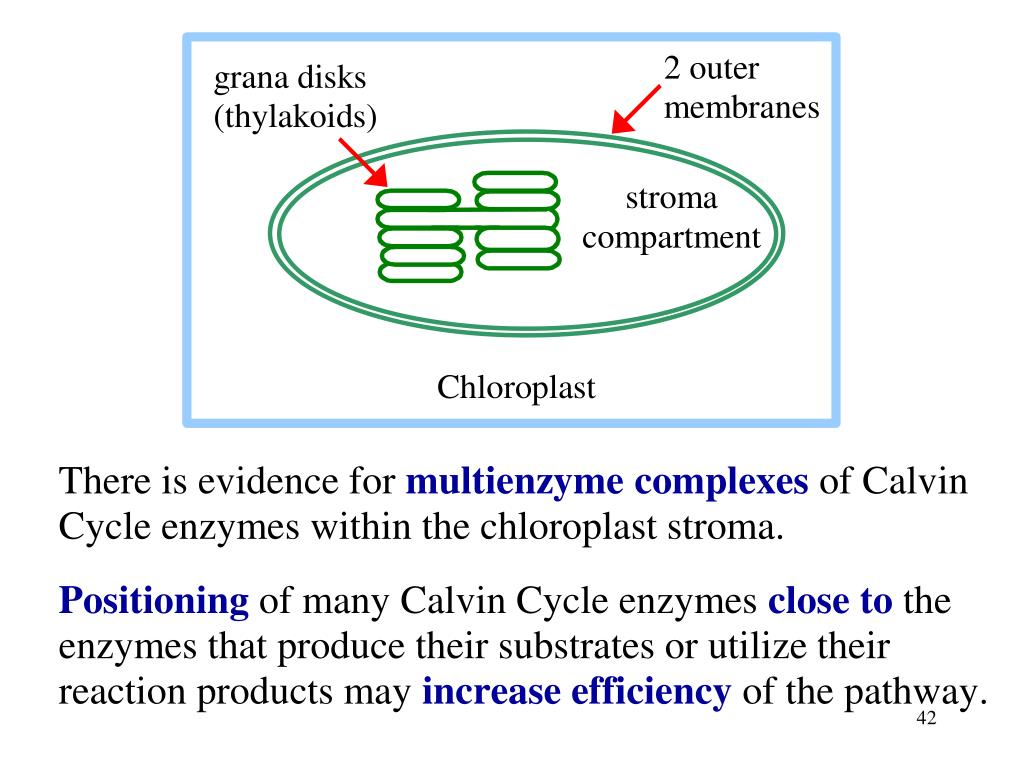 grana disks (thylakoids)

2 outer membranes

stroma compartment

Chloroplast

There is evidence for multienzyme complexes of Calvin Cycle enzymes within the chloroplast stroma.

Positioning of many Calvin Cycle enzymes close to the enzymes that produce their substrates or utilize their reaction products may increase efficiency of the pathway.

42